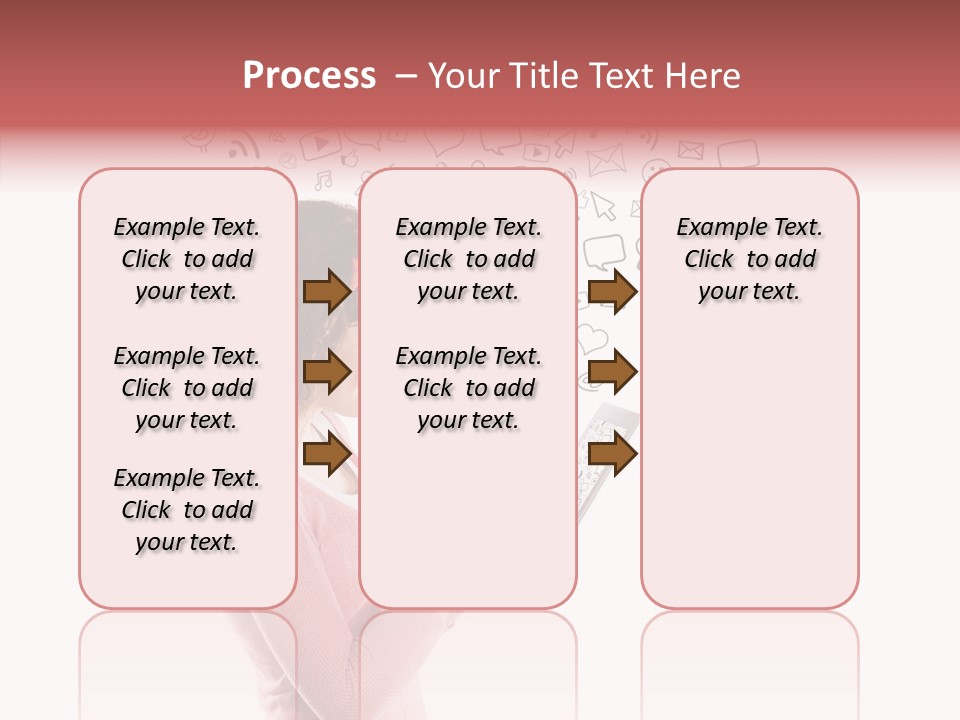 Process – Your Title Text Here

Example Text. Click to add your text.

Example Text. Click to add your text.

Example Text. Click to add your text.

Example Text. Click to add your text.

Example Text. Click to add your text.

Example Text. Click to add your text.